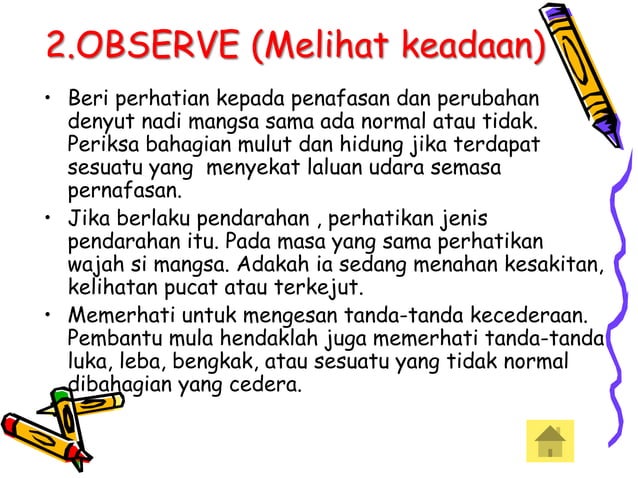 2.OBSERVE (Melihat keadaan)

• Beri perhatian kepada penafasan dan perubahan denyut nadi mangsa sama ada normal atau tidak. Periksa bahagian mulut dan hidung jika terdapat sesuatu yang menyekat laluan udara semasa pernafasan.

• Jika berlaku pendarahan , perhatikan jenis pendarahan itu. Pada masa yang sama perhatikan wajah si mangsa. Adakah ia sedang menahan kesakitan, kelihatan pucat atau terkejut.

• Memerhati untuk mengesan tanda-tanda kecederaan. Pembantu mula hendaklah juga memerhati tanda-tanda luka, leba, bengkak, atau sesuatu yang tidak normal dibahagian yang cedera.